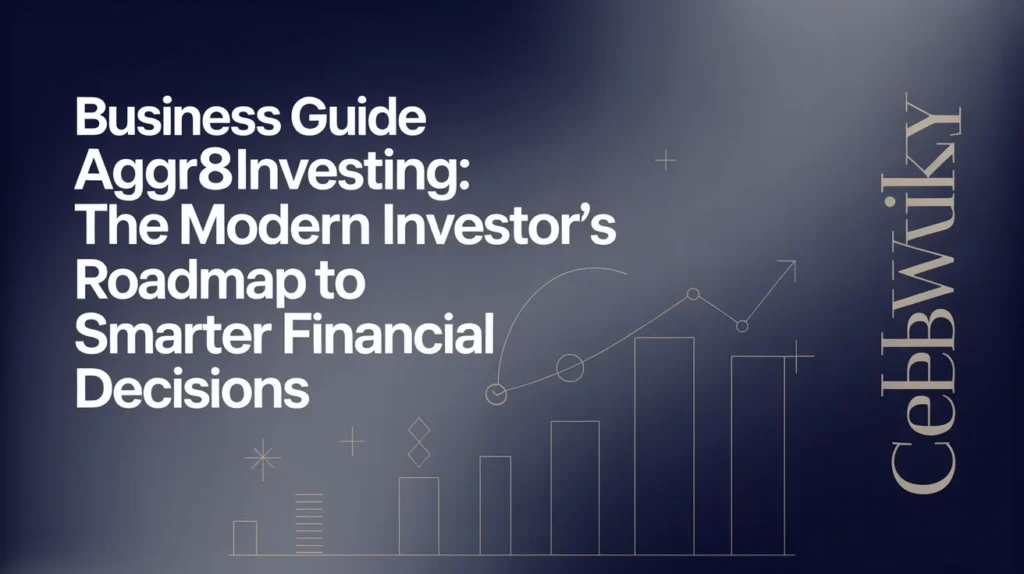 Business Guide Aggr8Investing: The Modern Investor's Roadmap to Smarter Financial Decisions

CeBBWuky